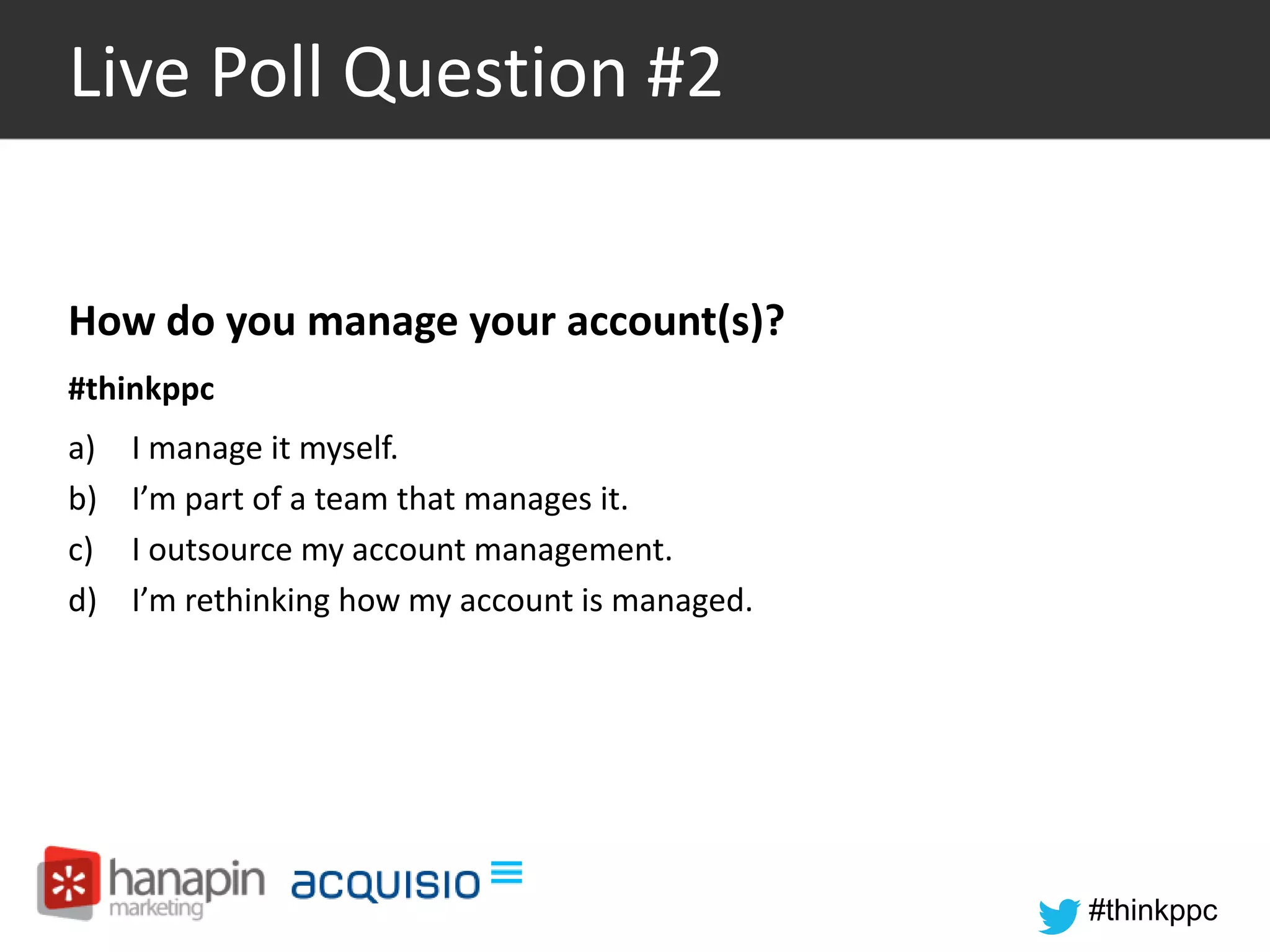 Live Poll Question #2

How do you manage your account(s)?

#thinkppc

a) I manage it myself.

b) I’m part of a team that manages it.

c) I outsource my account management.

d) I’m rethinking how my account is managed.

hanapin marketing

acquisio

#thinkppc